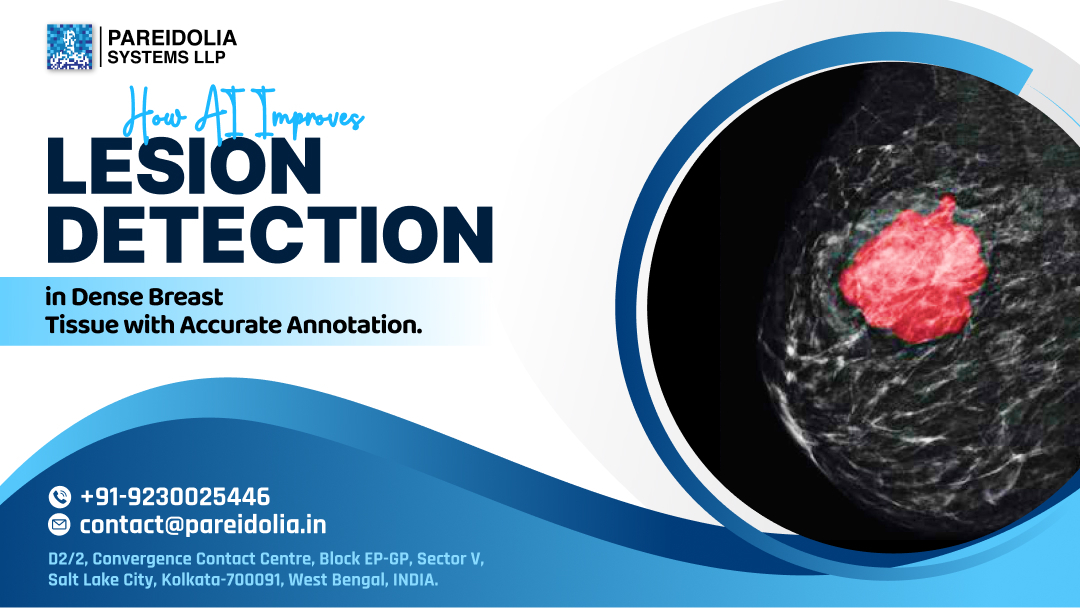 PAREIDOLIA
SYSTEMS LLP

How AI Improves
LESION
DETECTION

in Dense Breast
Tissue with Accurate Annotation.

+91-9230025446
contact@pareidolia.in

D2/2, Convergence Contact Centre, Block EP-GP, Sector V,
Salt Lake City, Kolkata-700091, West Bengal, INDIA.